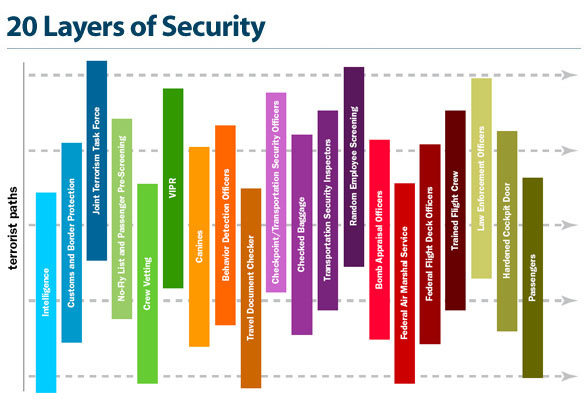 20 Layers of Security

terrorist paths

Intelligence

Customs and Border Protection

Joint Terrorism Task Force

No-Fly List and Passenger Pre-Screening

Crew Vetting

VIPR

Canines

Behavior Detection Officers

Travel Document Checker

Checkpoint/Transportation Security Officers

Checked Baggage

Transportation Security Inspectors

Random Employee Screening

Bomb Appraisal Officers

Federal Air Marshal Service

Federal Flight Deck Officers

Trained Flight Crew

Law Enforcement Officers

Hardened Cockpit Door

Passengers